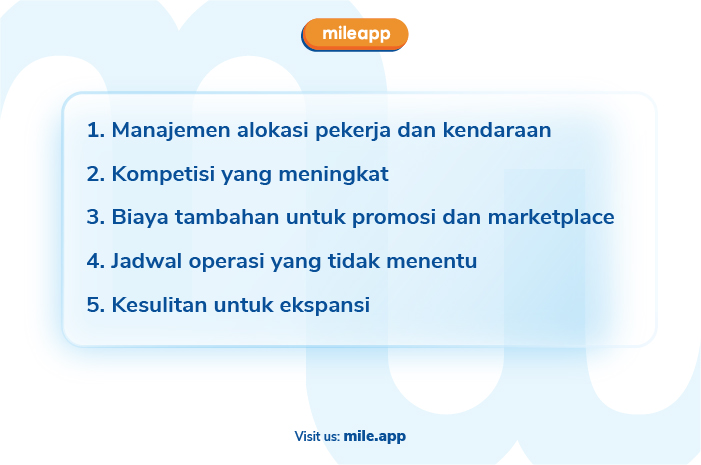 mileapp

1. Manajemen alokasi pekerja dan kendaraan
2. Kompetisi yang meningkat
3. Biaya tambahan untuk promosi dan marketplace
4. Jadwal operasi yang tidak menentu
5. Kesulitan untuk ekspansi

Visit us: mile.app